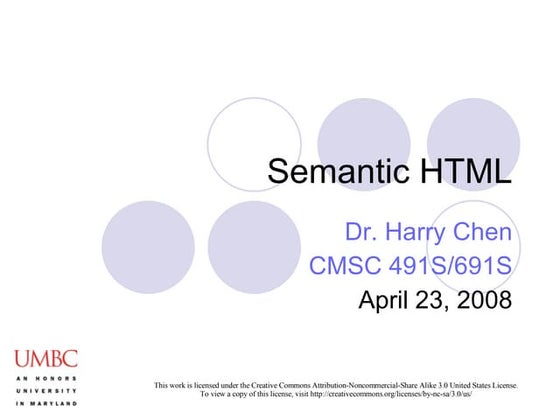 Semantic HTML

Dr. Harry Chen
CMSC 491S/691S

April 23, 2008

UMBC
AN HONORS UNIVERSITY IN MARYLAND

This work is licensed under the Creative Commons Attribution-Noncommercial-Share Alike 3.0 United States License. To view a copy of this license, visit http://creativecommons.org/licenses/by-nc-sa/3.0/us/